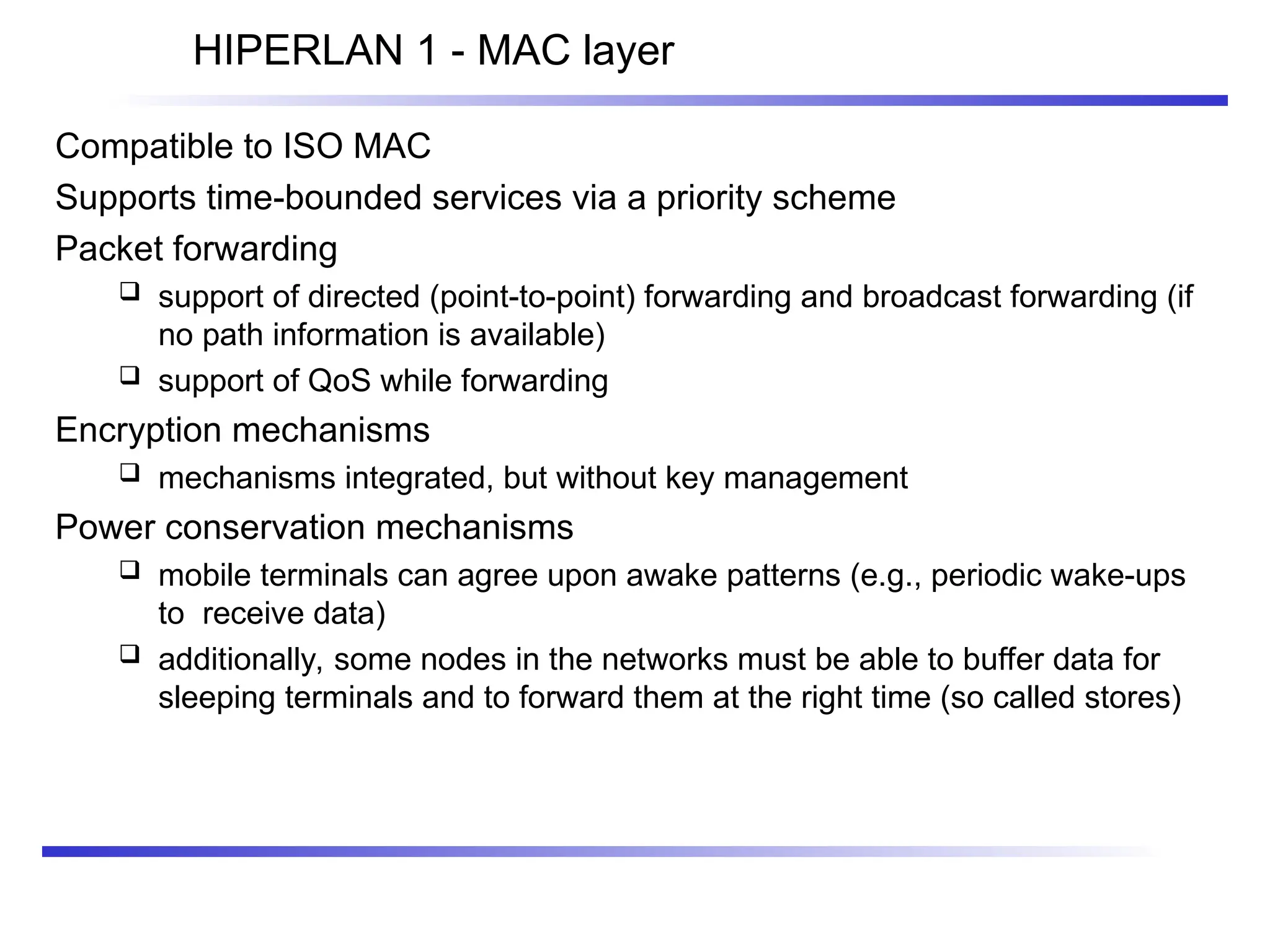 HIPERLAN 1 - MAC layer

Compatible to ISO MAC

Supports time-bounded services via a priority scheme

Packet forwarding

❑ support of directed (point-to-point) forwarding and broadcast forwarding (if no path information is available)

❑ support of QoS while forwarding

Encryption mechanisms

❑ mechanisms integrated, but without key management

Power conservation mechanisms

❑ mobile terminals can agree upon awake patterns (e.g., periodic wake-ups to receive data)

❑ additionally, some nodes in the networks must be able to buffer data for sleeping terminals and to forward them at the right time (so called stores)